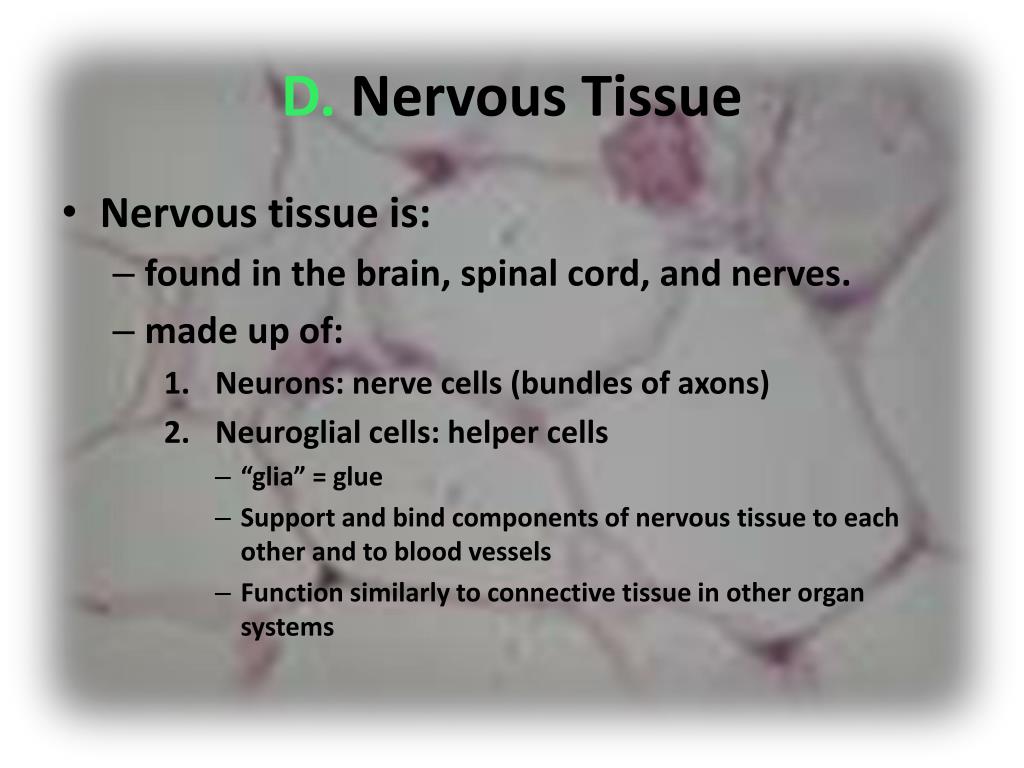 D. Nervous Tissue

• Nervous tissue is:
– found in the brain, spinal cord, and nerves.
– made up of:
1. Neurons: nerve cells (bundles of axons)
2. Neuroglial cells: helper cells
– “glia” = glue
– Support and bind components of nervous tissue to each other and to blood vessels
– Function similarly to connective tissue in other organ systems